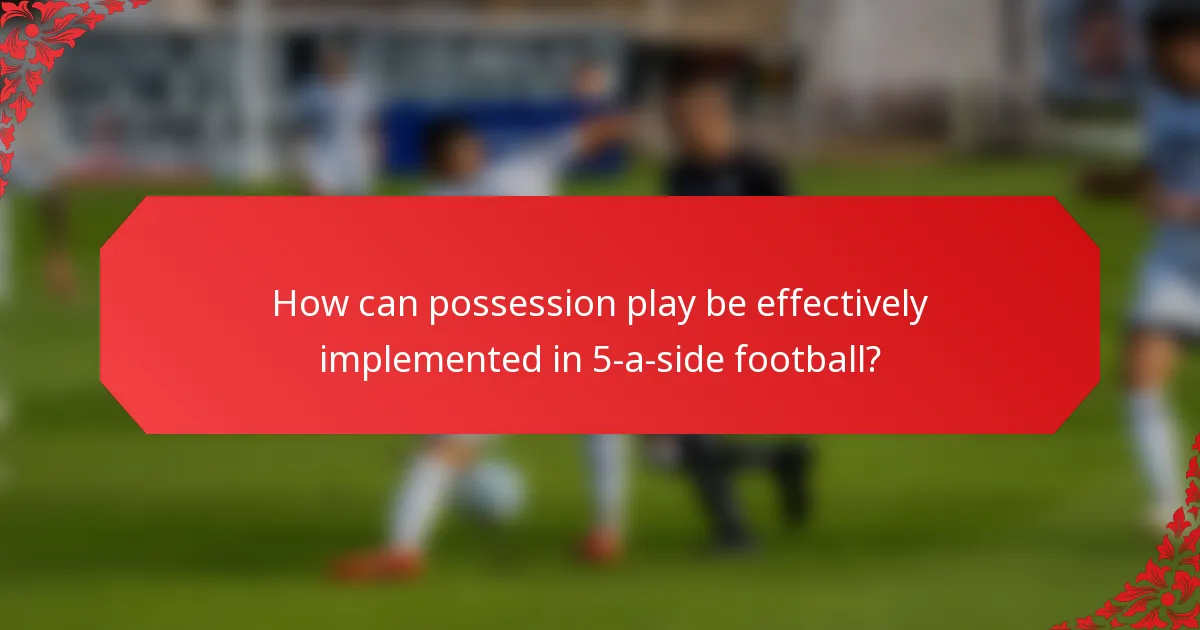 How can possession play be effectively implemented in 5-a-side football?